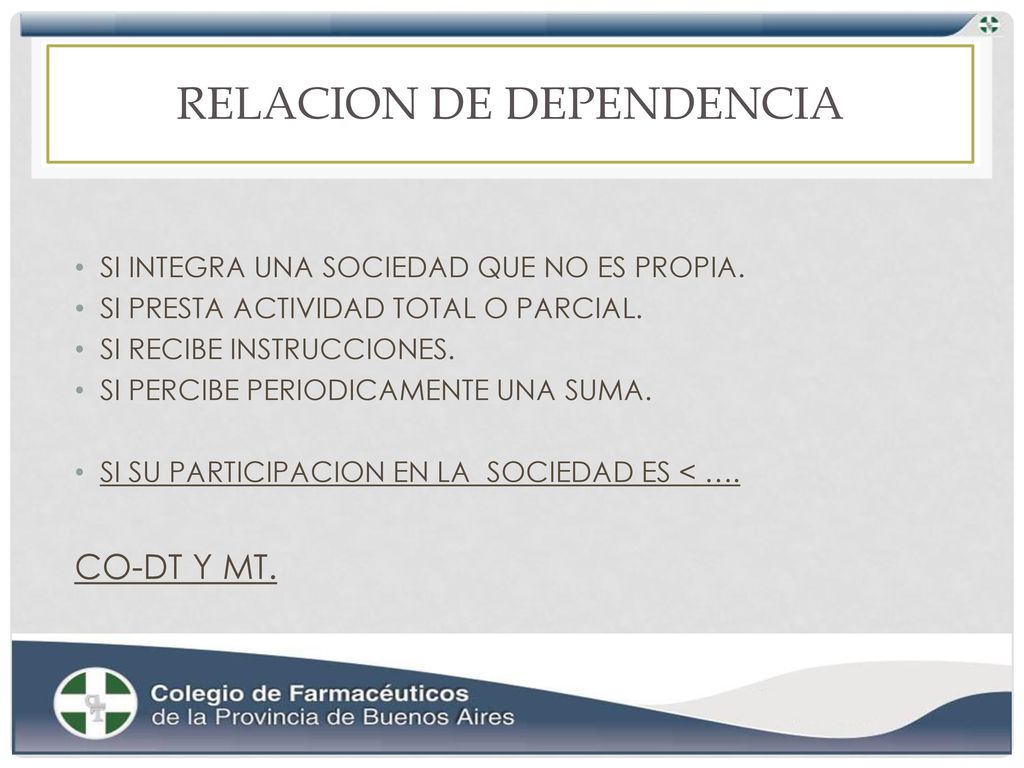 RELACION DE DEPENDENCIA

• SI INTEGRA UNA SOCIEDAD QUE NO ES PROPIA.
• SI PRESTA ACTIVIDAD TOTAL O PARCIAL.
• SI RECIBE INSTRUCCIONES.
• SI PERCIBE PERIODICAMENTE UNA SUMA.

• SI SU PARTICIPACION EN LA SOCIEDAD ES < ….

CO-DT Y MT.

Colegio de Farmacéuticos
de la Provincia de Buenos Aires